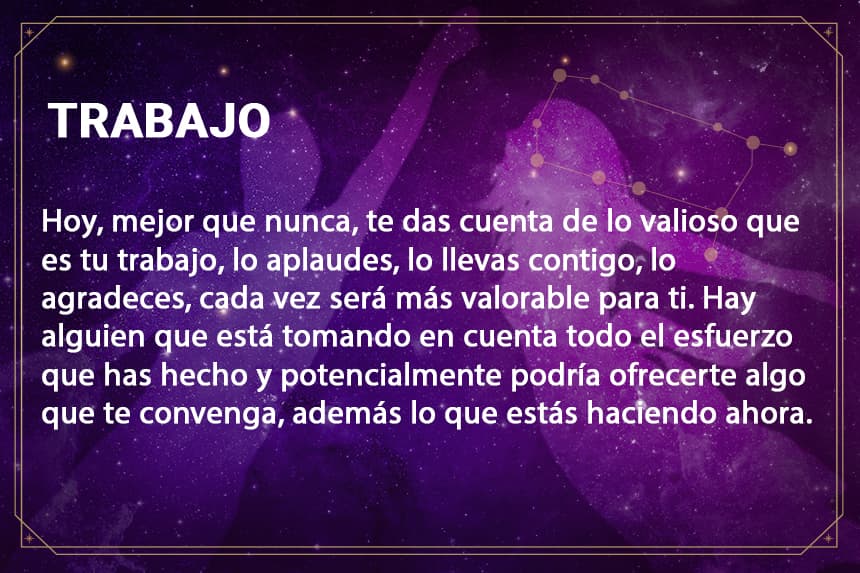 TRABAJO

Hoy, mejor que nunca, te das cuenta de lo valioso que es tu trabajo, lo aplaudes, lo llevas contigo, lo agradeces, cada vez será más valorable para ti. Hay alguien que está tomando en cuenta todo el esfuerzo que has hecho y potencialmente podría ofrecerte algo que te convenga, además lo que estás haciendo ahora.